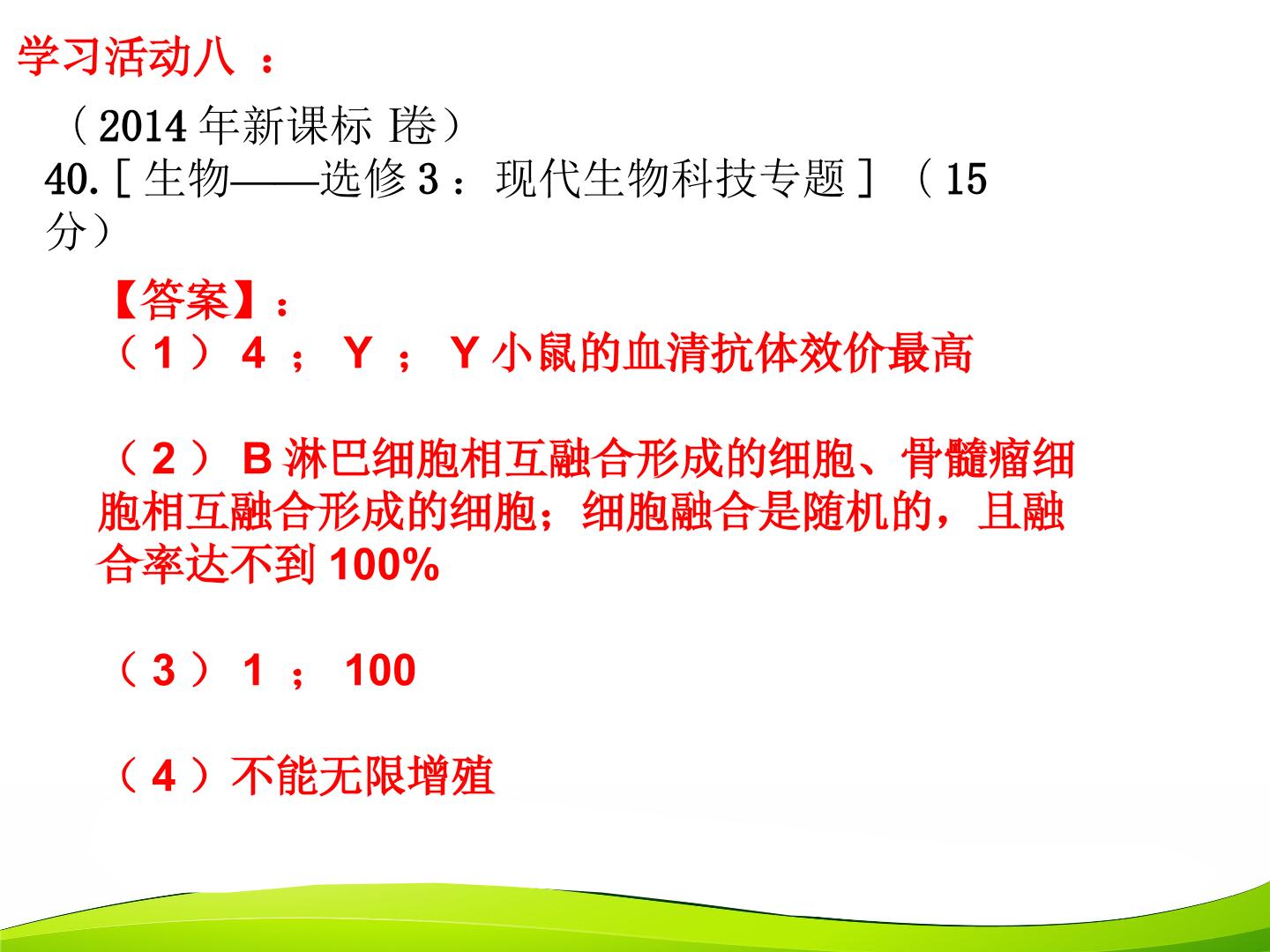 学习活动八：

（2014年新课标I卷）
40.[生物——选修3：现代生物科技专题]（15分）

【答案】：
（1）4；Y；Y小鼠的血清抗体效价最高

（2）B淋巴细胞相互融合形成的细胞、骨髓瘤细胞相互融合形成的细胞；细胞融合是随机的，且融合率达不到100%

（3）1；100

（4）不能无限增殖